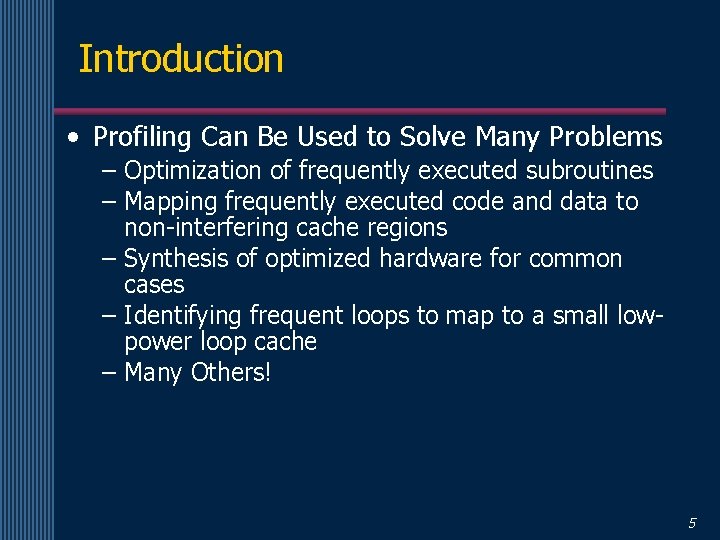 Introduction

• Profiling Can Be Used to Solve Many Problems
– Optimization of frequently executed subroutines
– Mapping frequently executed code and data to non-interfering cache regions
– Synthesis of optimized hardware for common cases
– Identifying frequent loops to map to a small low-power loop cache
– Many Others!

5